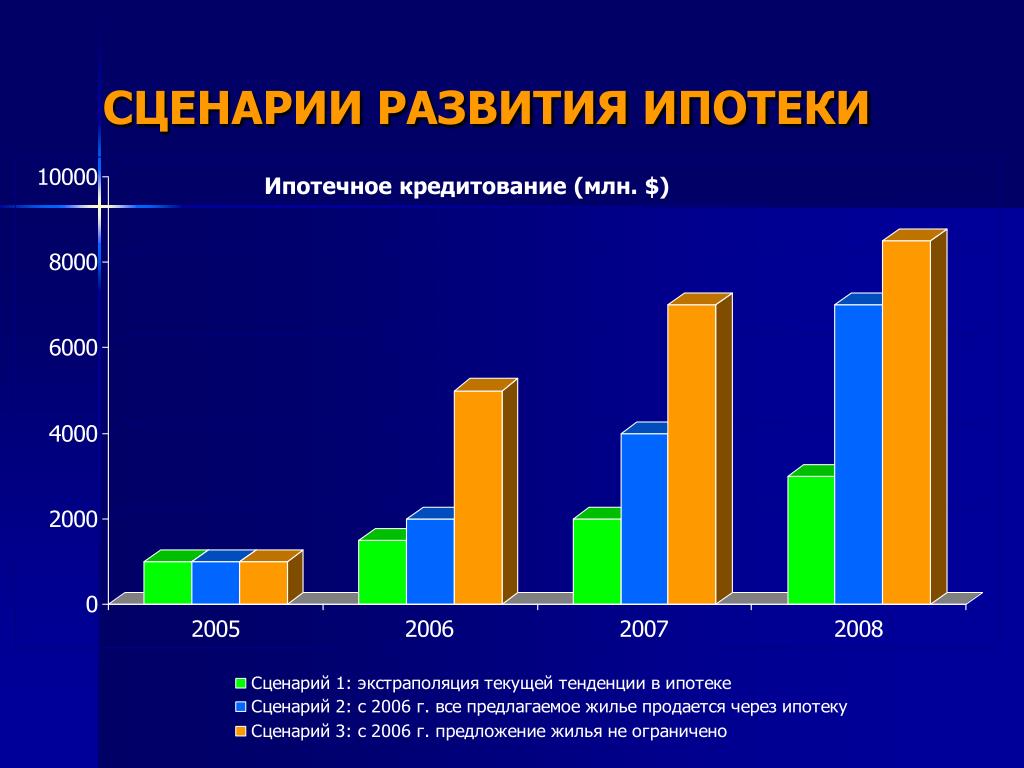 СЦЕНАРИИ РАЗВИТИЯ ИПОТЕКИ

Ипотечное кредитование (млн. $)

10000
8000
6000
4000
2000
0

2005
2006
2007
2008

Сценарий 1: экстраполяция текущей тенденции в ипотеке
Сценарий 2: с 2006 г. все предлагаемое жилье продается через ипотеку
Сценарий 3: с 2006 г. предложение жилья не ограничено